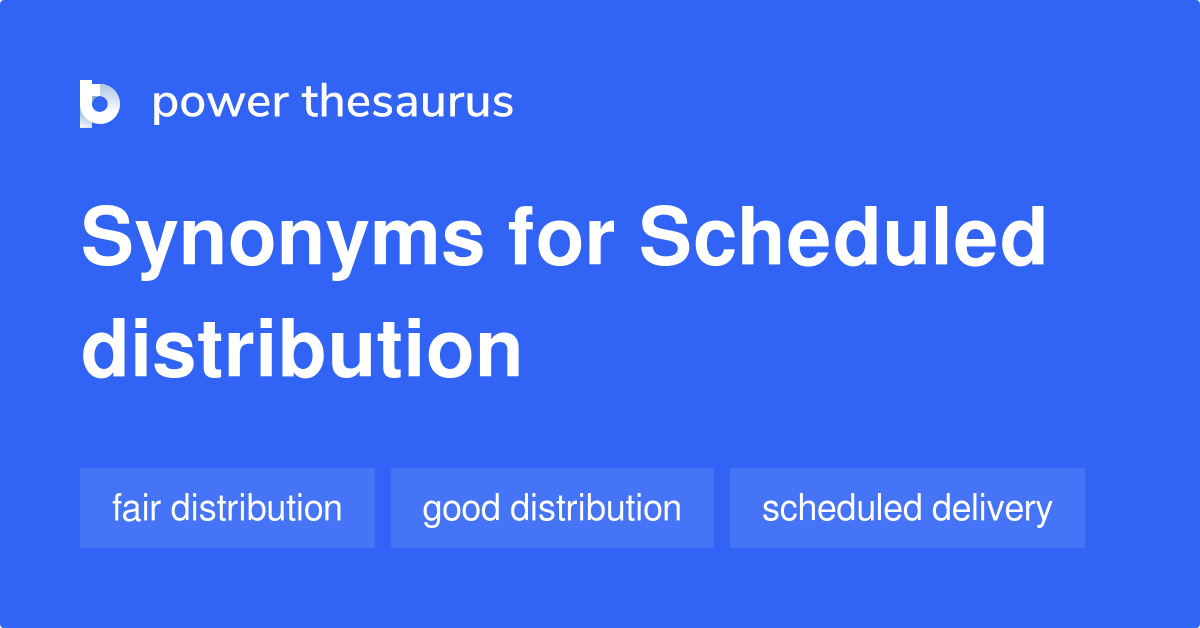 power thesaurus

Synonyms for Scheduled distribution

fair distribution

good distribution

scheduled delivery